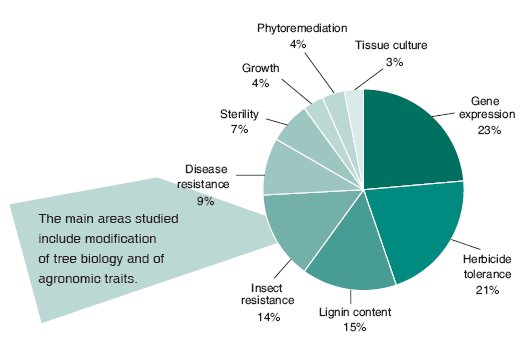 Phytoremediation
4%

Tissue culture
3%

Growth
4%

Sterility
7%

Gene expression
23%

Disease resistance
9%

The main areas studied include modification of tree biology and of agronomic traits.

Herbicide tolerance
21%

Insect resistance
14%

Lignin content
15%